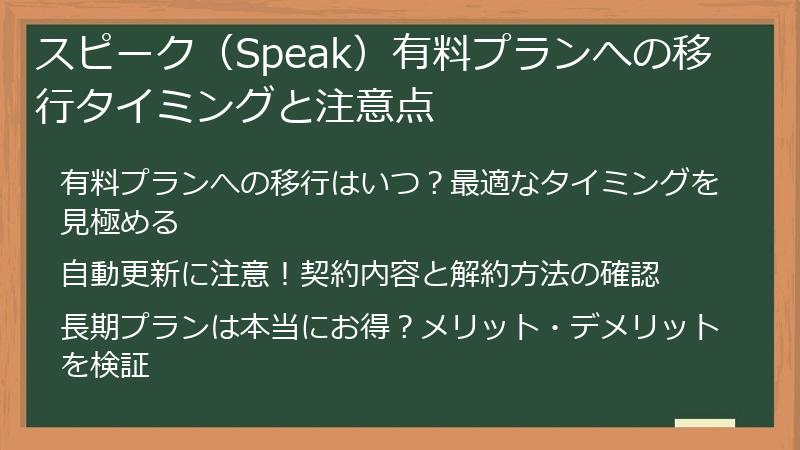 スピーク（Speak）有料プランへの移行タイミングと注意点

有料プランへの移行はいつ？最適なタイミングを見極める

自動更新に注意！契約内容と解約方法の確認

長期プランは本当にお得？メリット・デメリットを検証